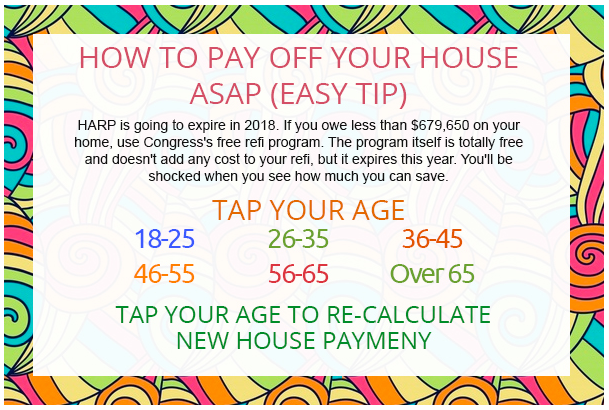 HOW TO PAY OFF YOUR HOUSE ASAP (EASY TIP)

HARP is going to expire in 2018. If you owe less than \$679,650 on your home, use Congress's free refi program. The program itself is totally free and doesn't add any cost to your refi, but it expires this year. You'll be shocked when you see how much you can save.

TAP YOUR AGE

18-25
26-35
36-45
46-55
56-65
Over 65

TAP YOUR AGE TO RE-CALCULATE NEW HOUSE PAYMENY